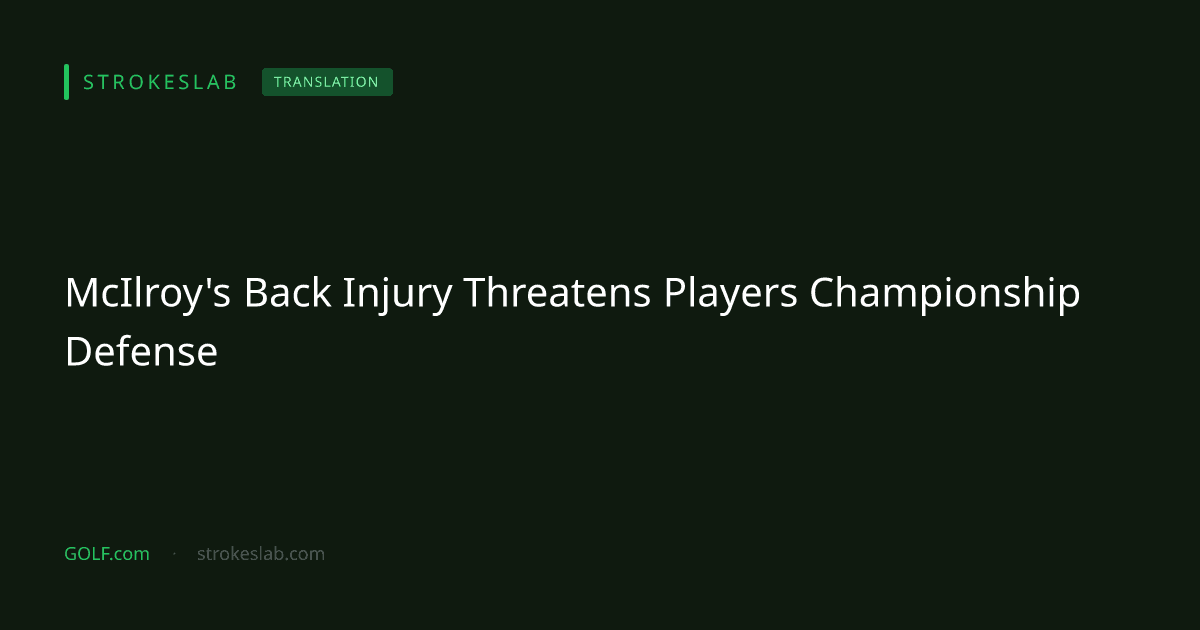 STROKESLAB TRANSLATION

McIlroy's Back Injury Threatens Players Championship Defense

GOLF.com · strokeslab.com